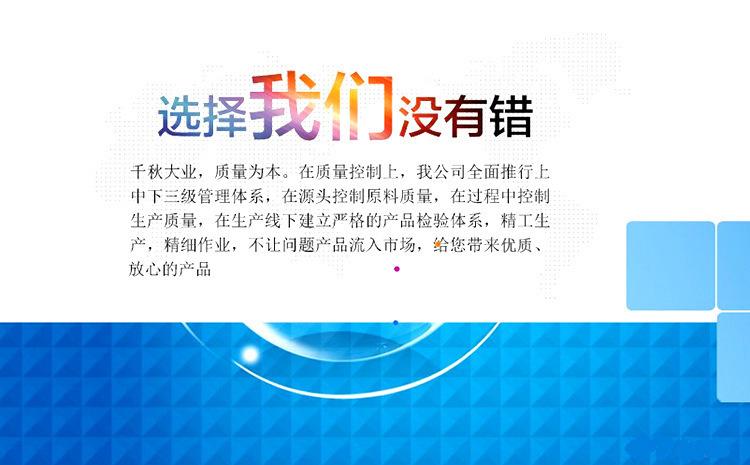 选择我们没有错

千秋大业，质量为本。在质量控制上，我公司全面推行上中下三级管理体系，在源头控制原料质量，在过程中控制生产质量，在生产线下建立严格的产品检验体系，精工生产，精细作业，不让问题产品流入市场，给您带来优质、放心的产品